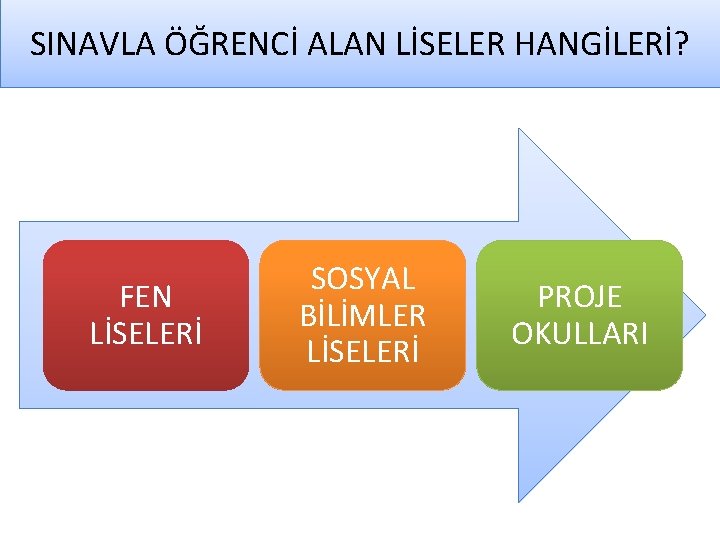 SINAVLA ÖĞRENCİ ALAN LİSELER HANGİLERİ?

FEN LİSELERİ

SOSYAL BİLİMLER LİSELERİ

PROJE OKULLARI